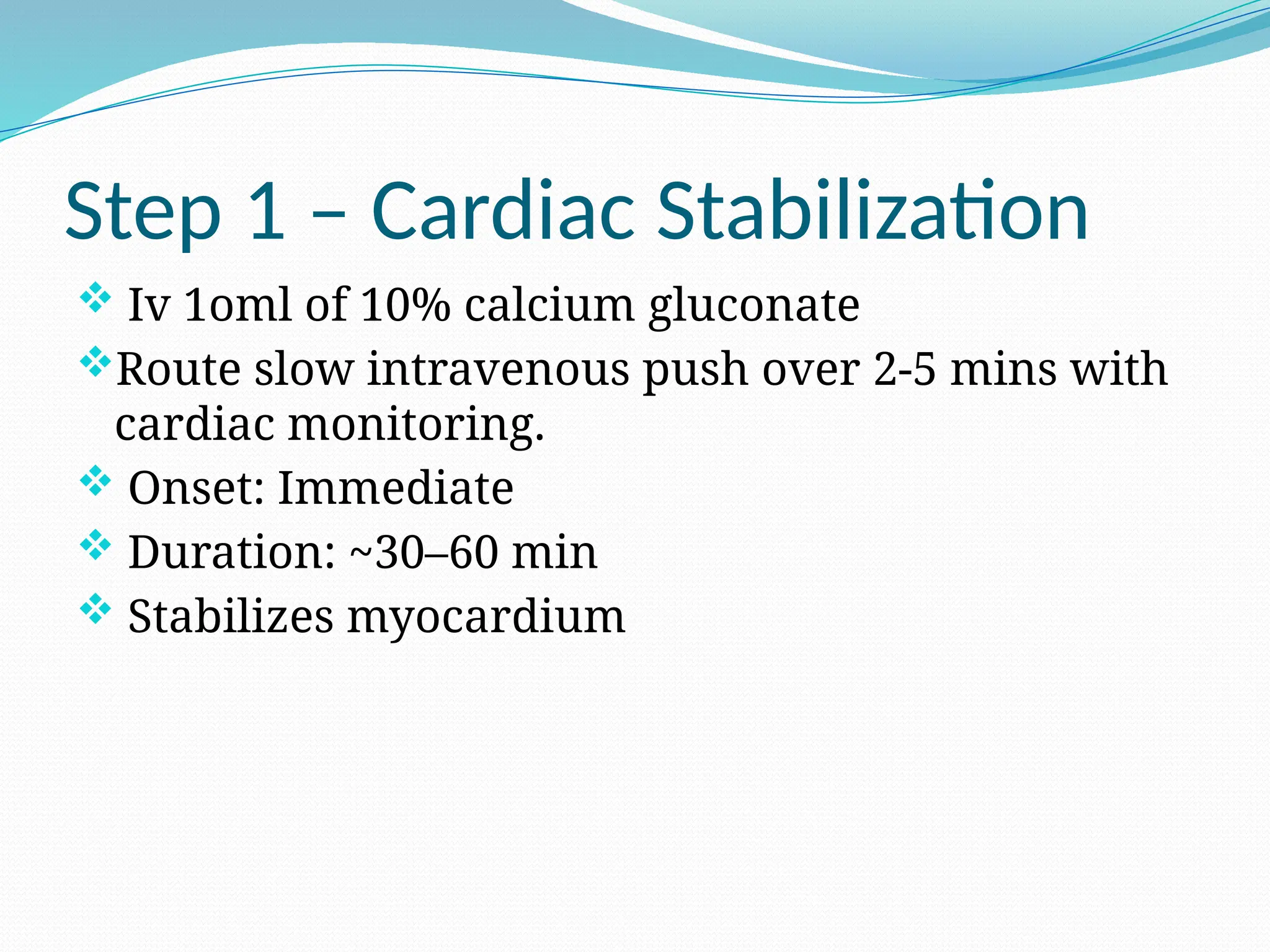 Step 1 – Cardiac Stabilization

❖ Iv 1oml of 10% calcium gluconate

❖ Route slow intravenous push over 2-5 mins with cardiac monitoring.

❖ Onset: Immediate

❖ Duration: ~30–60 min

❖ Stabilizes myocardium